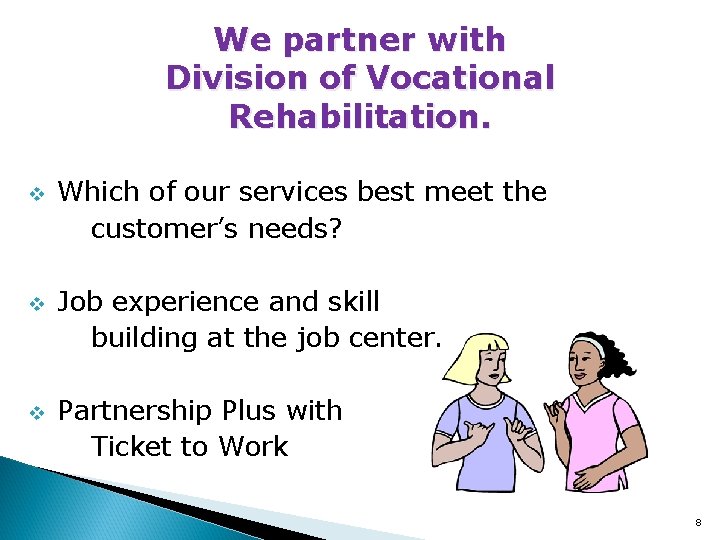 We partner with Division of Vocational Rehabilitation.

❖ Which of our services best meet the customer’s needs?

❖ Job experience and skill building at the job center.

❖ Partnership Plus with Ticket to Work

8